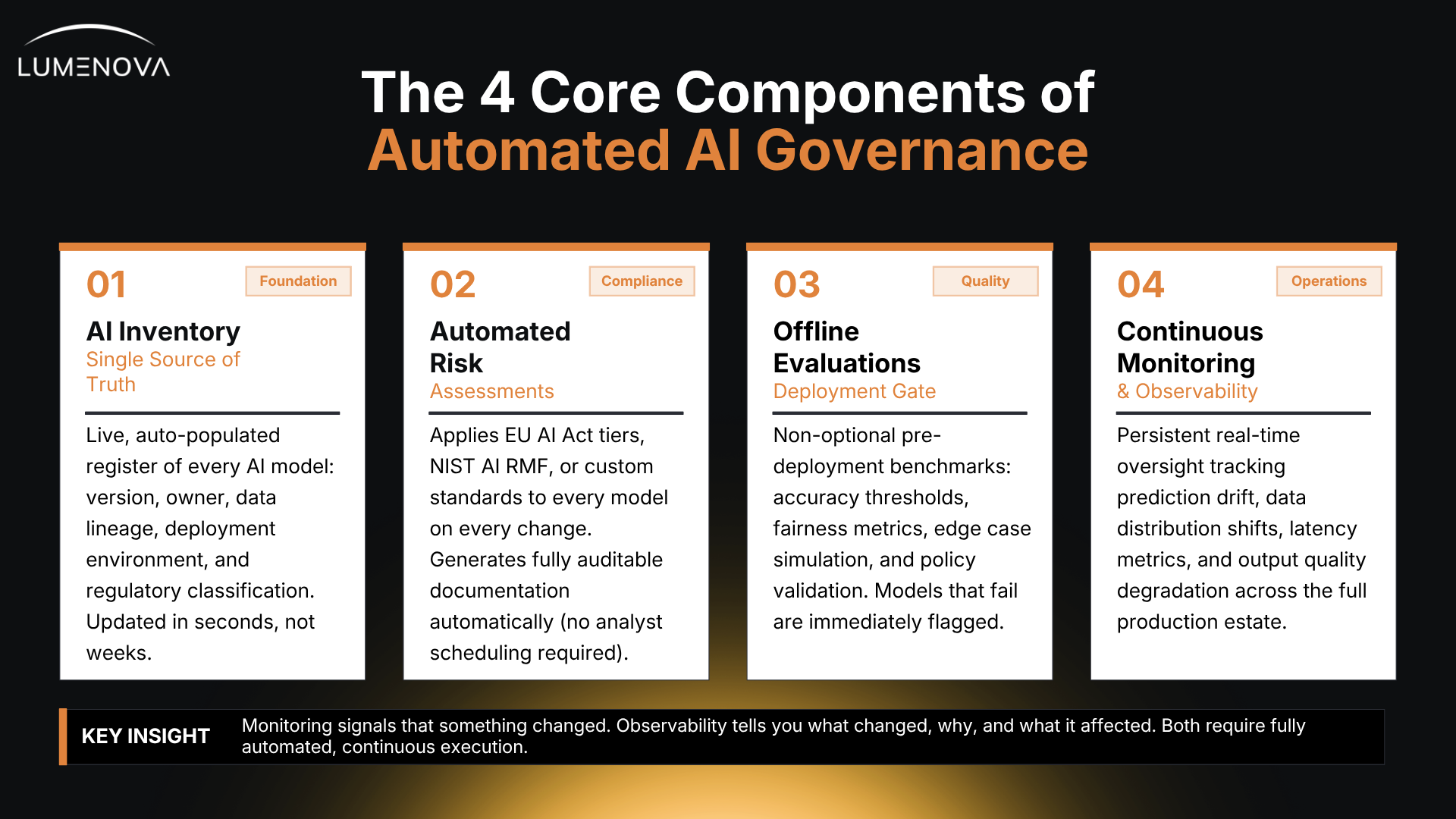 LUMENOVA

The 4 Core Components of
Automated AI Governance

01
Foundation
AI Inventory
Single Source of Truth

Live, auto-populated register of every AI model: version, owner, data lineage, deployment environment, and regulatory classification. Updated in seconds, not weeks.

02
Compliance
Automated Risk
Assessments

Applies EU AI Act tiers, NIST AI RMF, or custom standards to every model on every change. Generates fully auditable documentation automatically (no analyst scheduling required).

03
Quality
Offline Evaluations
Deployment Gate

Non-optional pre-deployment benchmarks: accuracy thresholds, fairness metrics, edge case simulation, and policy validation. Models that fail are immediately flagged.

04
Operations
Continuous Monitoring
& Observability

Persistent real-time oversight tracking prediction drift, data distribution shifts, latency metrics, and output quality degradation across the full production estate.

KEY INSIGHT
Monitoring signals that something changed. Observability tells you what changed, why, and what it affected. Both require fully automated, continuous execution.